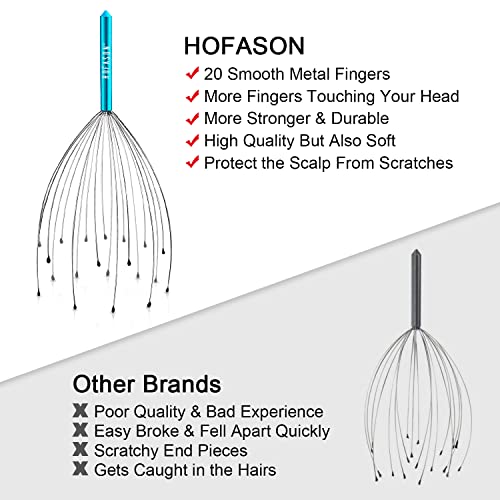 HOFASON

HOFASON
✔ 20 Smooth Metal Fingers
✔ More Fingers Touching Your Head
✔ More Stronger & Durable
✔ High Quality But Also Soft
✔ Protect the Scalp From Scratches

Other Brands
✘ Poor Quality & Bad Experience
✘ Easy Broke & Fell Apart Quickly
✘ Scratchy End Pieces
✘ Gets Caught in the Hairs